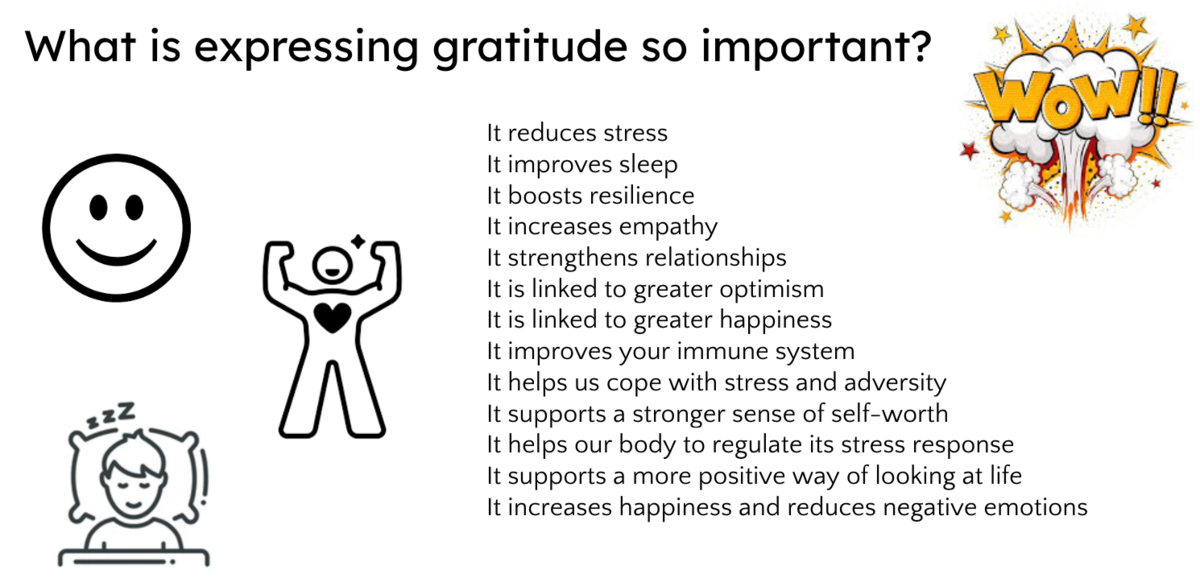 What is expressing gratitude so important?

WOW!!

It reduces stress
It improves sleep
It boosts resilience
It increases empathy
It strengthens relationships
It is linked to greater optimism
It is linked to greater happiness
It improves your immune system
It helps us cope with stress and adversity
It supports a stronger sense of self-worth
It helps our body to regulate its stress response
It supports a more positive way of looking at life
It increases happiness and reduces negative emotions

zzZ